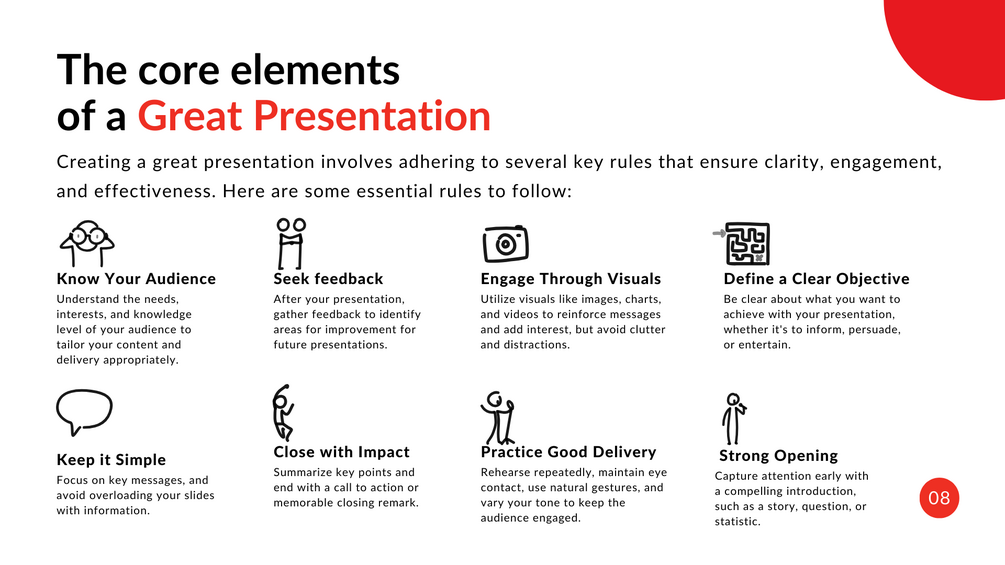 The core elements of a Great Presentation

Creating a great presentation involves adhering to several key rules that ensure clarity, engagement, and effectiveness. Here are some essential rules to follow:

Know Your Audience
Understand the needs, interests, and knowledge level of your audience to tailor your content and delivery appropriately.

Seek feedback
After your presentation, gather feedback to identify areas for improvement for future presentations.

Engage Through Visuals
Utilize visuals like images, charts, and videos to reinforce messages and add interest, but avoid clutter and distractions.

Define a Clear Objective
Be clear about what you want to achieve with your presentation, whether it's to inform, persuade, or entertain.

Keep it Simple
Focus on key messages, and avoid overloading your slides with information.

Close with Impact
Summarize key points and end with a call to action or memorable closing remark.

Practice Good Delivery
Rehearse repeatedly, maintain eye contact, use natural gestures, and vary your tone to keep the audience engaged.

Strong Opening
Capture attention early with a compelling introduction, such as a story, question, or statistic.

08